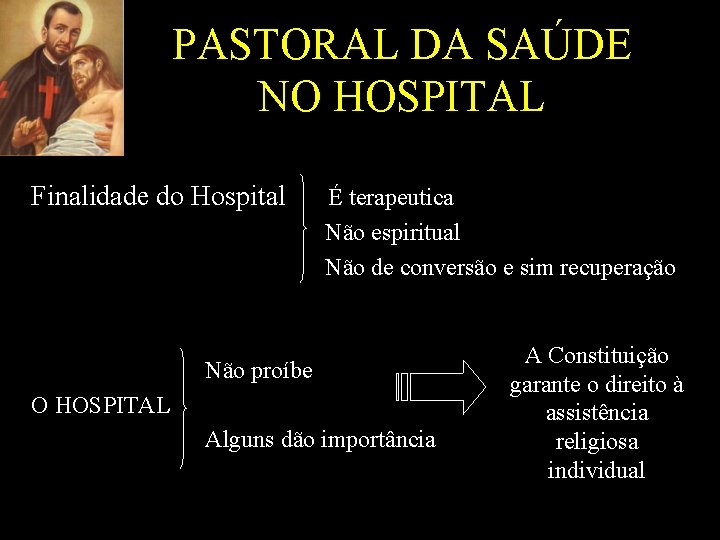 PASTORAL DA SAÚDE NO HOSPITAL

Finalidade do Hospital

É terapeutica
Não espiritual
Não de conversão e sim recuperação

O HOSPITAL

Não proíbe

Alguns dão importância

A Constituição garante o direito à assistência religiosa individual